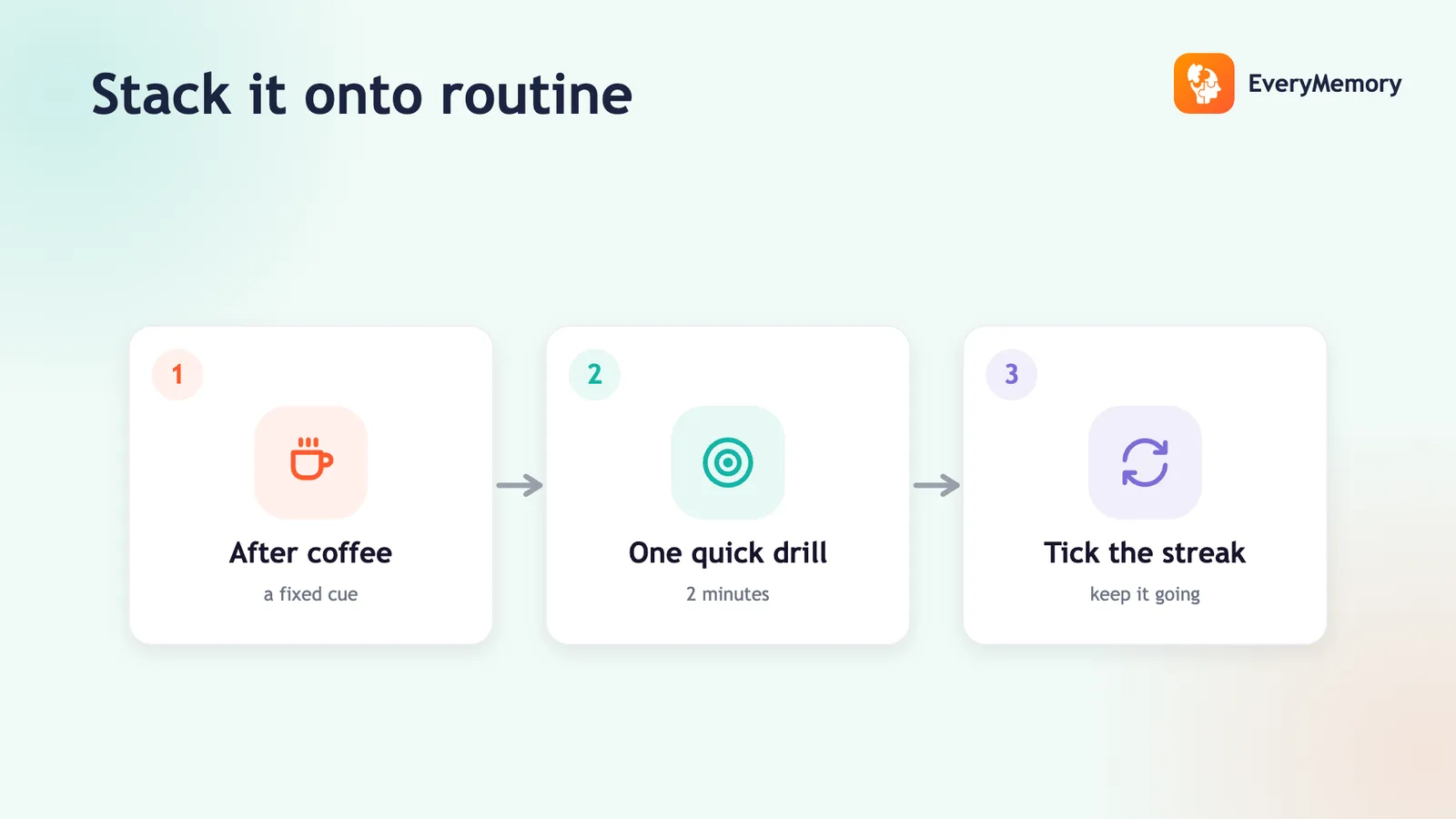 Stack it onto routine

EveryMemory

1

After coffee

a fixed cue

2

One quick drill

2 minutes

3

Tick the streak

keep it going